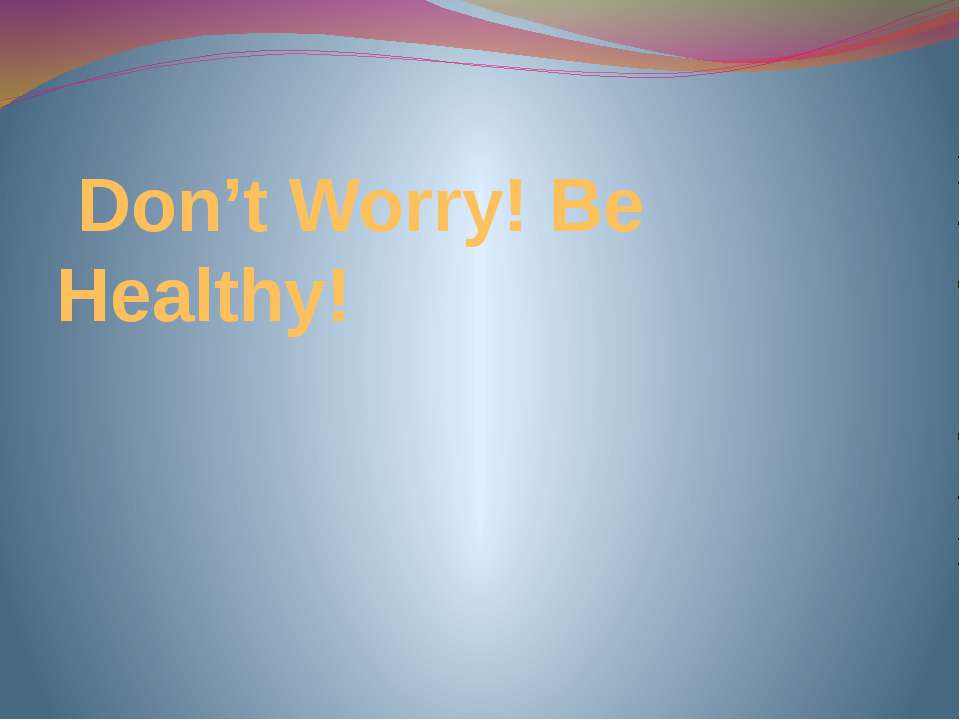 Don’t Worry! Be Healthy!